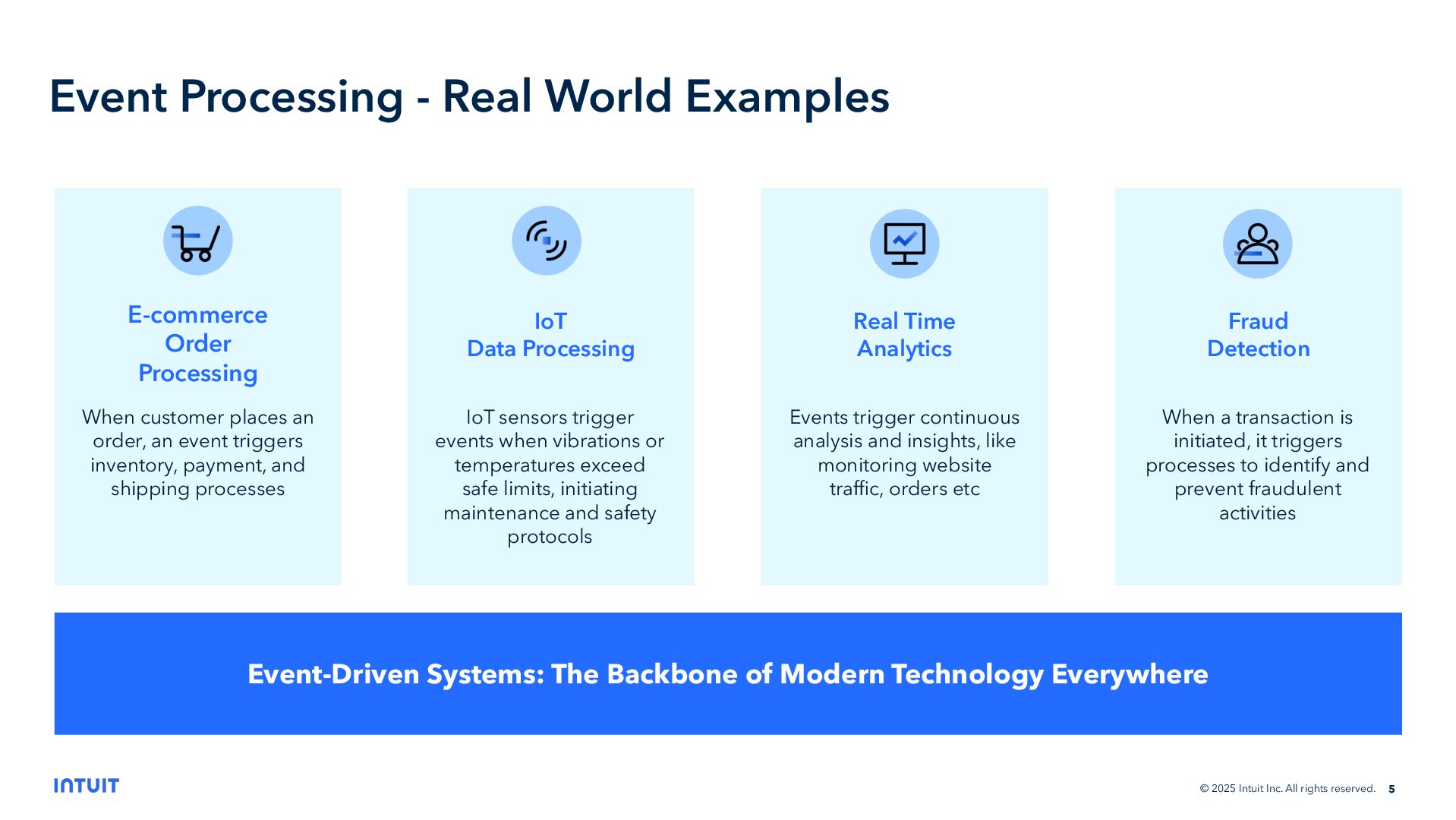 Event Processing - Real World Examples

E-commerce Order Processing

When customer places an order, an event triggers inventory, payment, and shipping processes

IoT Data Processing

IoT sensors trigger events when vibrations or temperatures exceed safe limits, initiating maintenance and safety protocols

Real Time Analytics

Events trigger continuous analysis and insights, like monitoring website traffic, orders etc

Fraud Detection

When a transaction is initiated, it triggers processes to identify and prevent fraudulent activities

Event-Driven Systems: The Backbone of Modern Technology Everywhere

INTUIT

© 2025 Intuit Inc. All rights reserved. 5